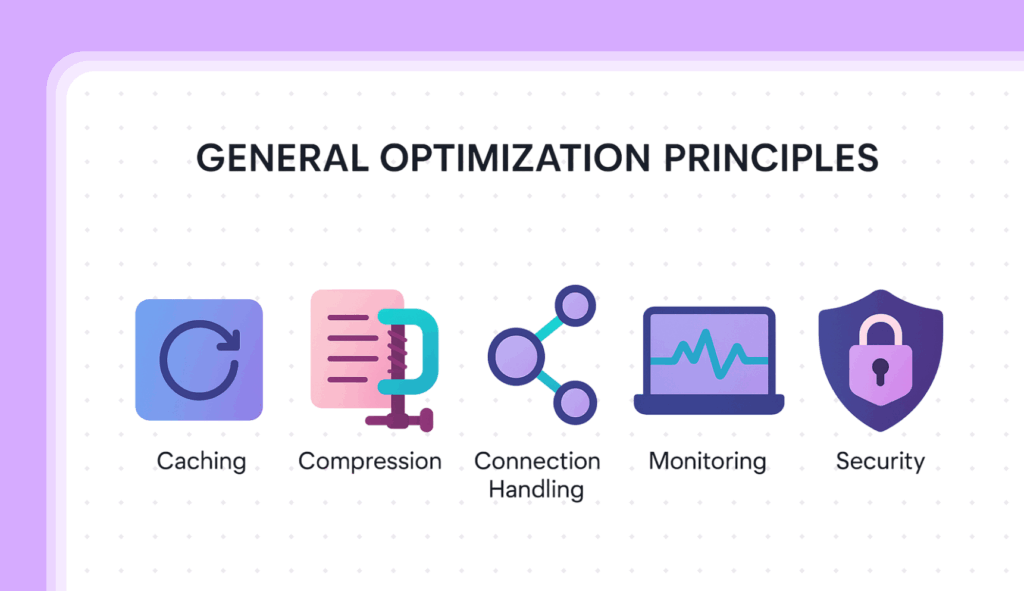 GENERAL OPTIMIZATION PRINCIPLES

Caching

Compression

Connection Handling

Monitoring

Security